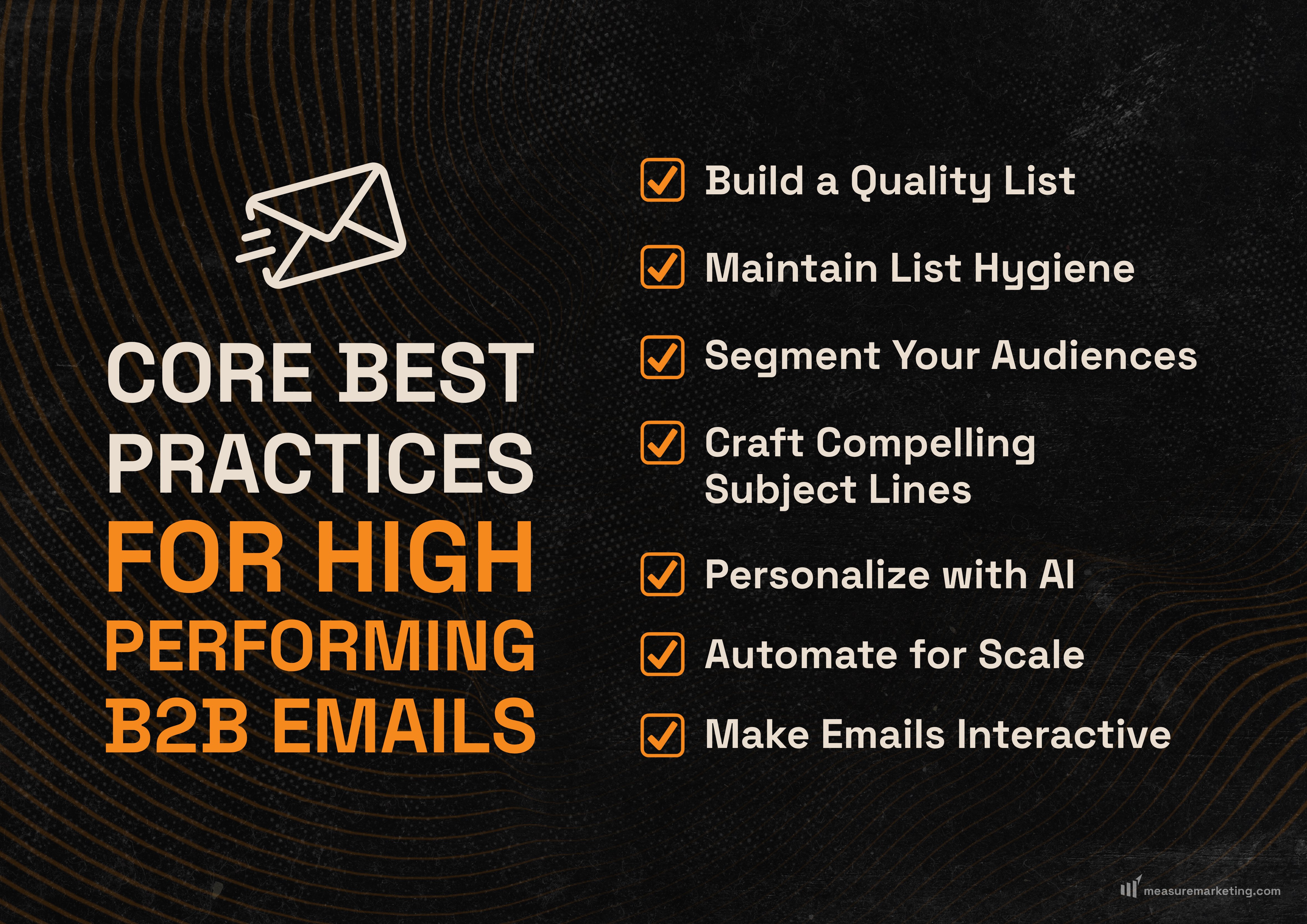 CORE BEST PRACTICES FOR HIGH PERFORMING B2B EMAILS

Build a Quality List

Maintain List Hygiene

Segment Your Audiences

Craft Compelling Subject Lines

Personalize with AI

Automate for Scale

Make Emails Interactive

measuremarketing.com